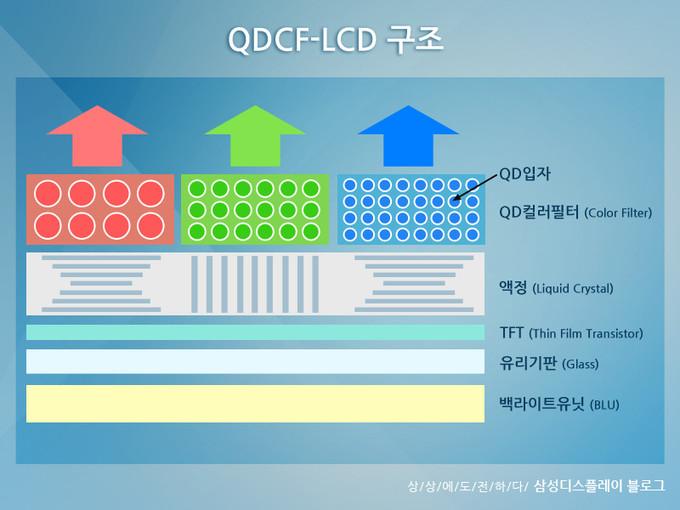 QDCF-LCD 구조

QD입자

QD컬러필터 (Color Filter)

액정 (Liquid Crystal)

TFT (Thin Film Transistor)

유리기판 (Glass)

백라이트유닛 (BLU)

상/상/에/도/전/하/다/ 삼성디스플레이 블로그